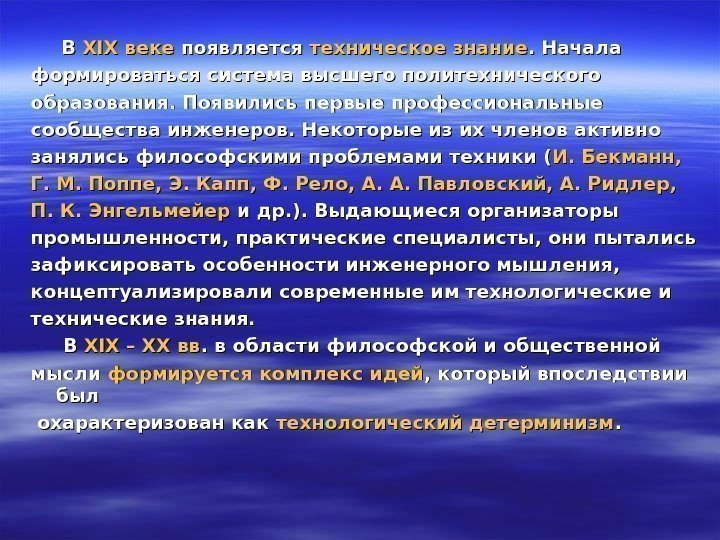 В XIX веке появляется техническое знание. Начала формироваться система высшего политехнического образования. Появились первые профессиональные сообщества инженеров. Некоторые из их членов активно занялись философскими проблемами техники (И. Бекманн, Г. М. Поппе, Э. Капп, Ф. Рело, А. А. Павловский, А. Ридлер, П. К. Энгельмейер и др.). Выдающиеся организаторы промышленности, практические специалисты, они пытались зафиксировать особенности инженерного мышления, концептуализировали современные им технологические и технические знания.

В XIX – XX вв. в области философской и общественной мысли формируется комплекс идей, который впоследствии был охарактеризован как технологический детерминизм.